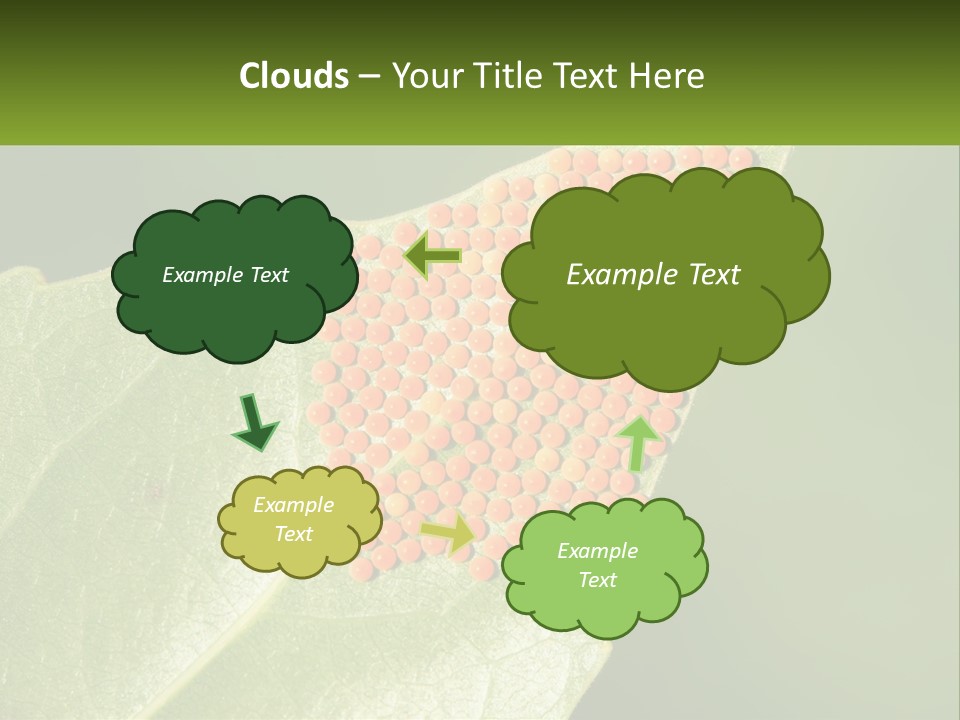 Clouds – Your Title Text Here

Example Text

Example Text

Example Text

Example Text